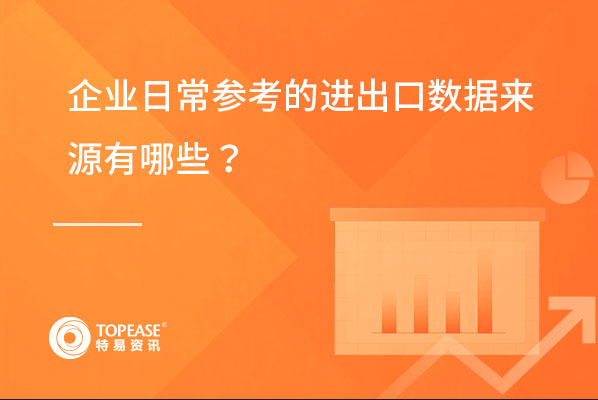 企业日常参考的进出口数据来源有哪些？

TOPEASE®
特易资讯